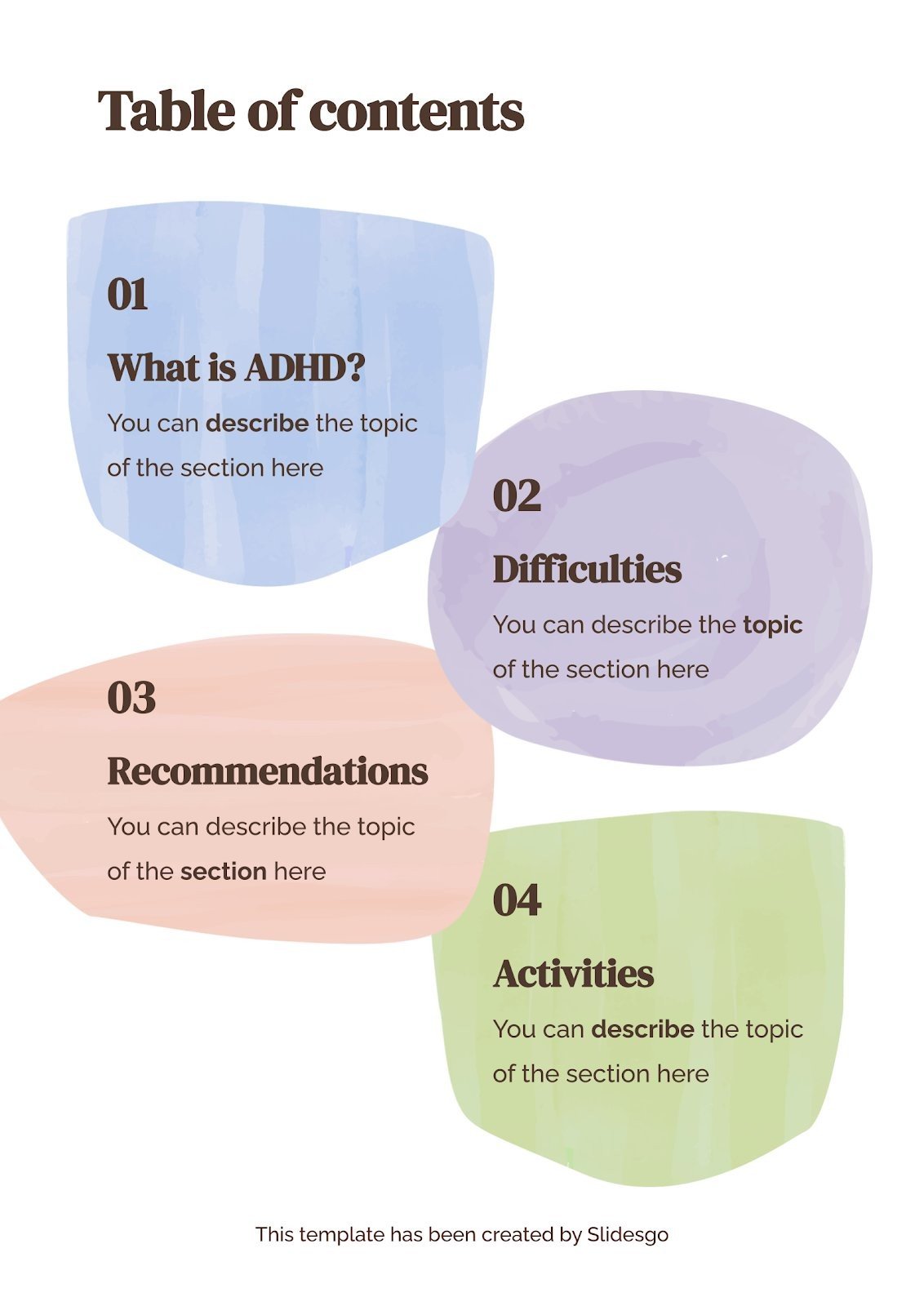 Table of contents

01

What is ADHD?

You can describe the topic of the section here

02

Difficulties

You can describe the topic of the section here

03

Recommendations

You can describe the topic of the section here

04

Activities

You can describe the topic of the section here

This template has been created by Slidesgo